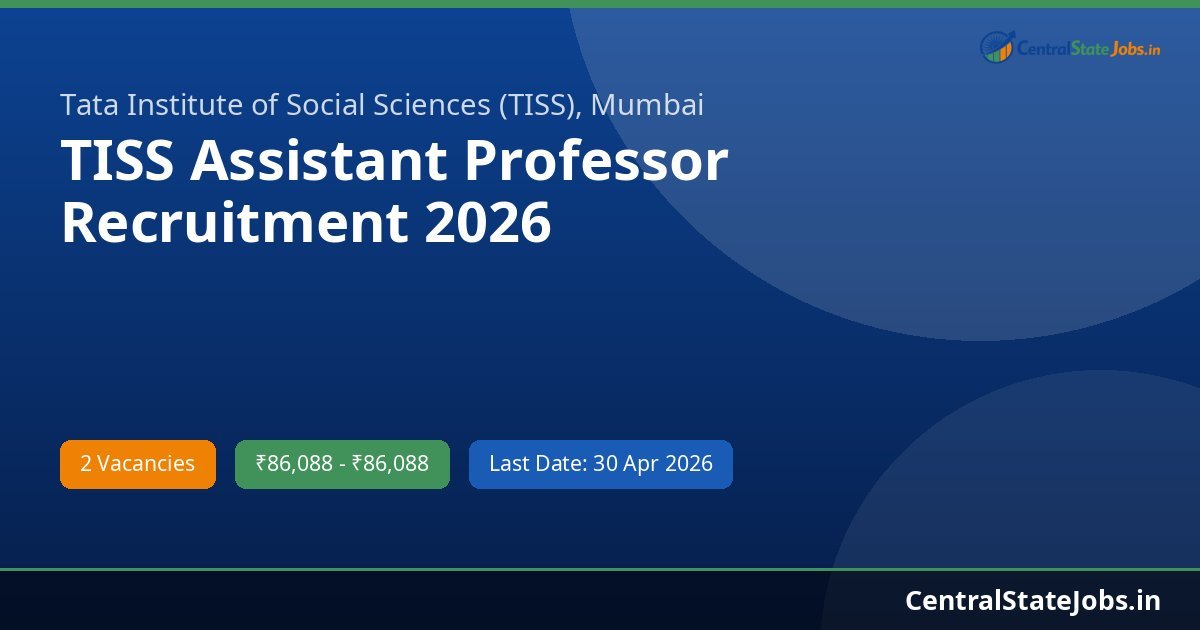 CentralStateJobs.in

Tata Institute of Social Sciences (TISS), Mumbai

TISS Assistant Professor Recruitment 2026

2 Vacancies

₹86,088 - ₹86,088

Last Date: 30 Apr 2026

CentralStateJobs.in